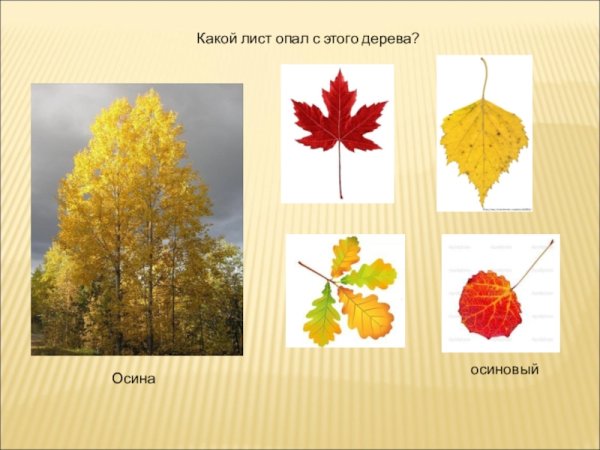 Какой лист опал с этого дерева?

Осина

осиновый